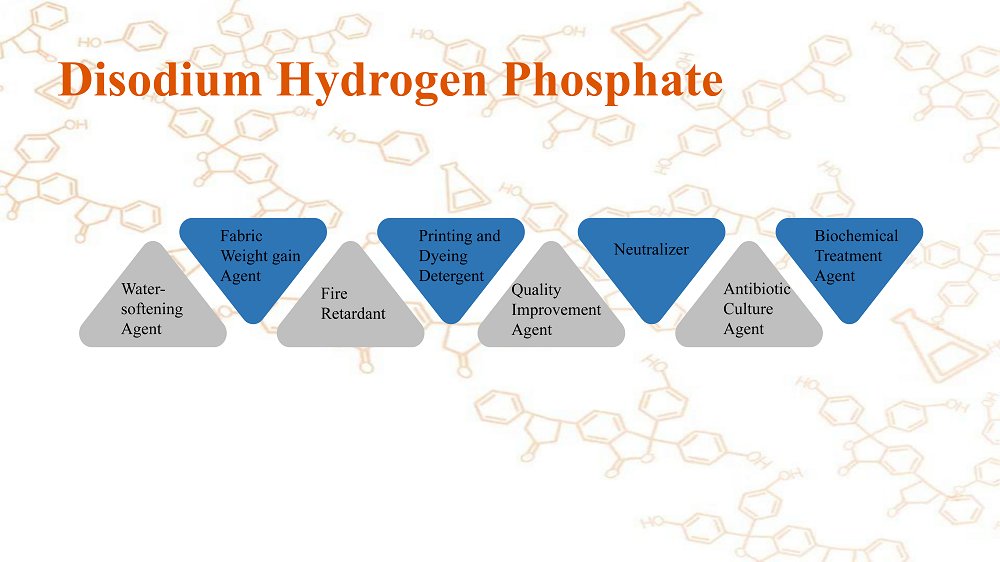 Disodium Hydrogen Phosphate

Water-softening Agent

Fabric Weight gain Agent

Fire Retardant

Printing and Dyeing Detergent

Quality Improvement Agent

Neutralizer

Antibiotic Culture Agent

Biochemical Treatment Agent